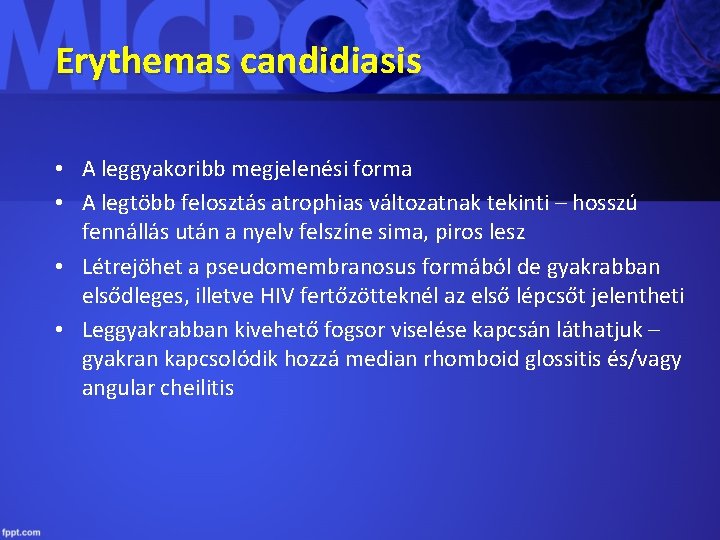 MICRO

Erythemas candidiasis

• A leggyakoribb megjelenési forma
• A legtöbb felosztás atrophias változatnak tekinti – hosszú fennállás után a nyelv felszíne sima, piros lesz
• Létrejöhet a pseudomembranosus formából de gyakrabban elsődleges, illetve HIV fertőzötteknél az első lépcsőt jelentheti
• Leggyakrabban kivehető fogsor viselése kapcsán láthatjuk – gyakran kapcsolódik hozzá median rhomboid glossitis és/vagy angular cheilitis

fppt.com